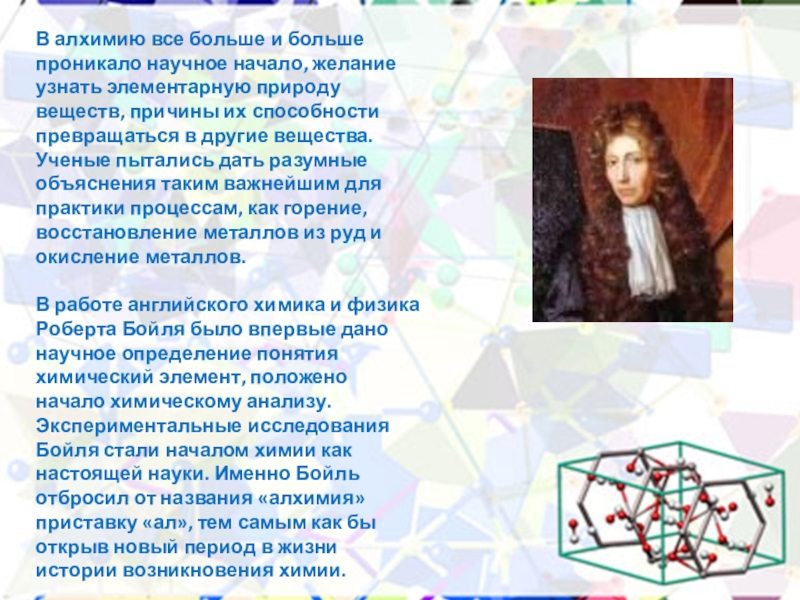 В алхимию все больше и больше проникало научное начало, желание узнать элементарную природу веществ, причины их способности превращаться в другие вещества. Ученые пытались дать разумные объяснения таким важнейшим для практики процессам, как горение, восстановление металлов из руд и окисление металлов.

В работе английского химика и физика Роберта Бойля было впервые дано научное определение понятия химический элемент, положено начало химическому анализу. Экспериментальные исследования Бойля стали началом химии как настоящей науки. Именно Бойль отбросил от названия «алхимия» приставку «ал», тем самым как бы открыв новый период в жизни истории возникновения химии.